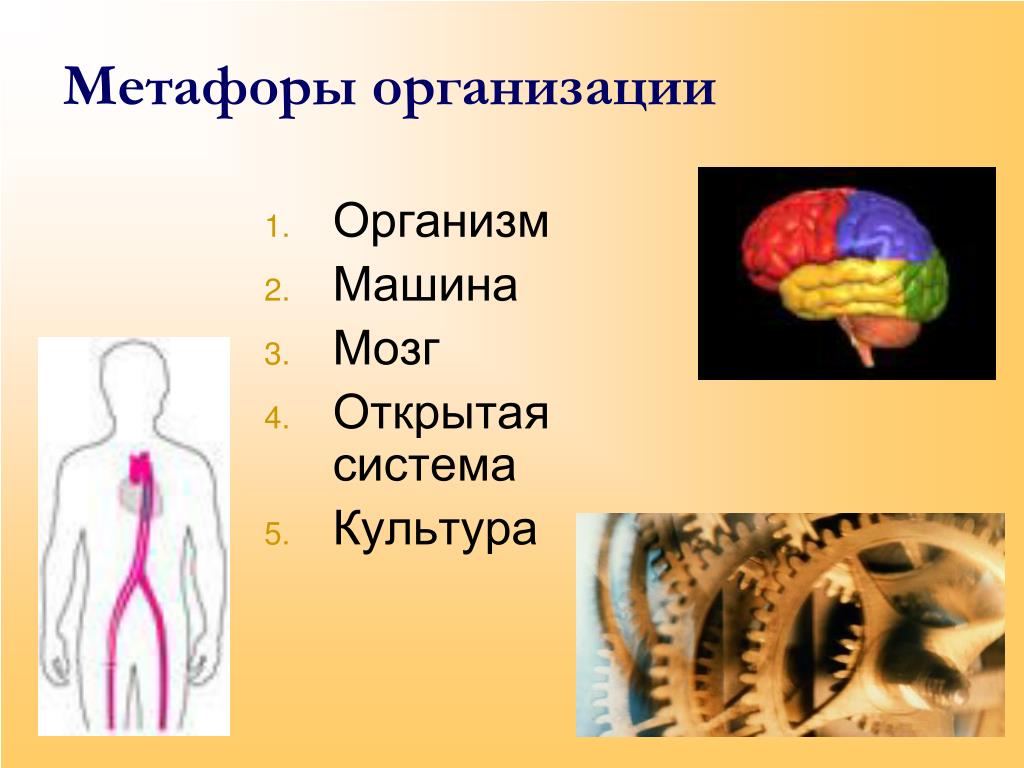 Метафоры организации

1. Организм
2. Машина
3. Мозг
4. Открытая система
5. Культура